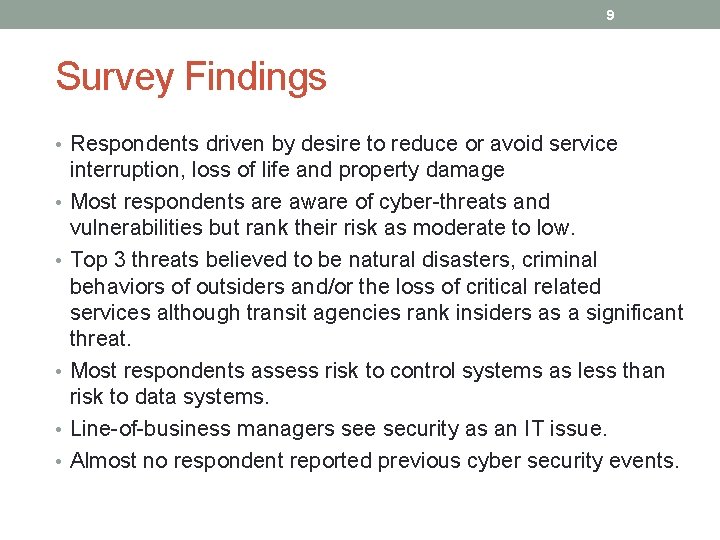 9

Survey Findings

• Respondents driven by desire to reduce or avoid service interruption, loss of life and property damage
• Most respondents are aware of cyber-threats and vulnerabilities but rank their risk as moderate to low.
• Top 3 threats believed to be natural disasters, criminal behaviors of outsiders and/or the loss of critical related services although transit agencies rank insiders as a significant threat.
• Most respondents assess risk to control systems as less than risk to data systems.
• Line-of-business managers see security as an IT issue.
• Almost no respondent reported previous cyber security events.